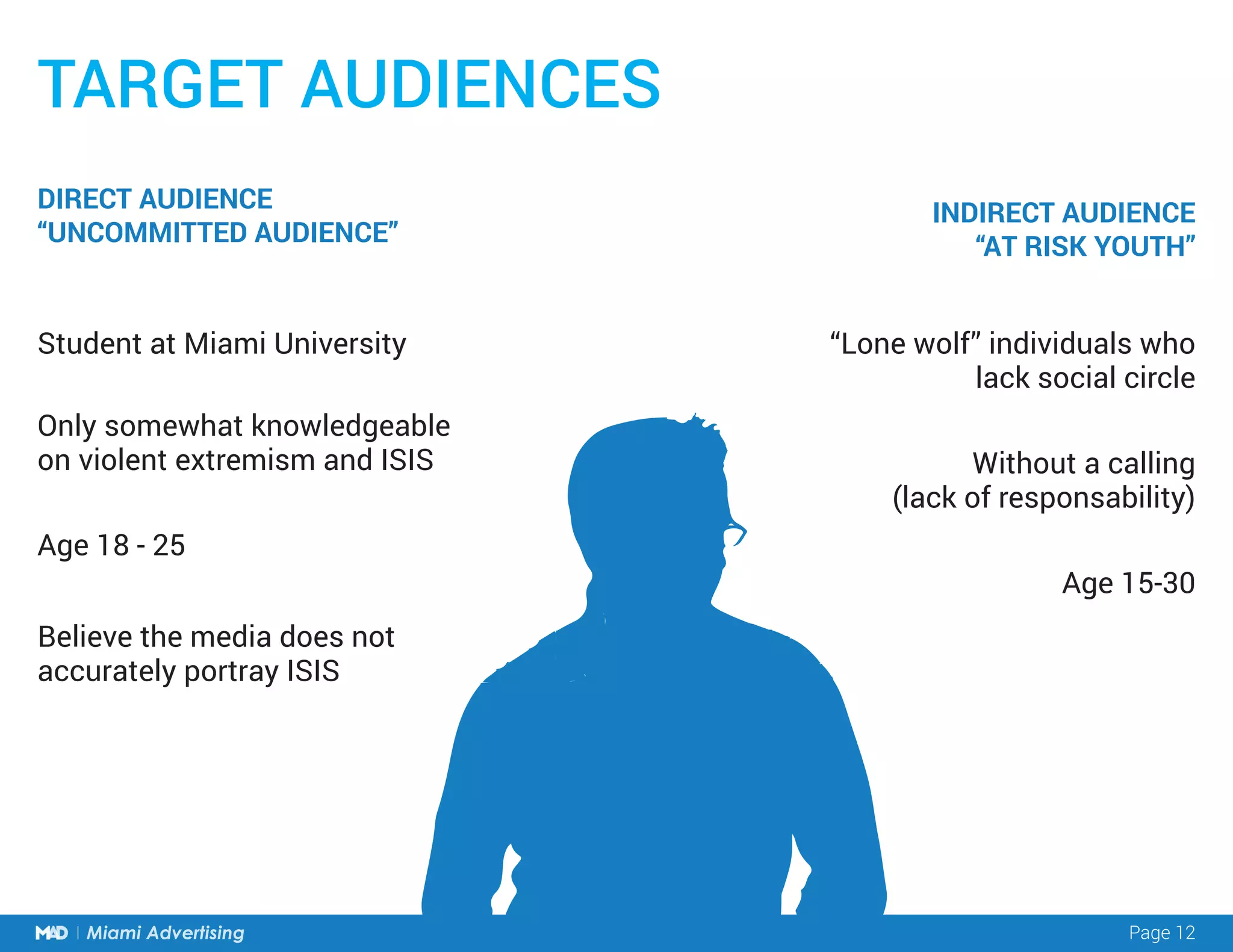 TARGET AUDIENCES

DIRECT AUDIENCE
“UNCOMMITTED AUDIENCE”

Student at Miami University

Only somewhat knowledgeable on violent extremism and ISIS

Age 18 - 25

Believe the media does not accurately portray ISIS

INDIRECT AUDIENCE
“AT RISK YOUTH”

“Lone wolf” individuals who lack social circle

Without a calling (lack of responsability)

Age 15-30

MAD | Miami Advertising

Page 12